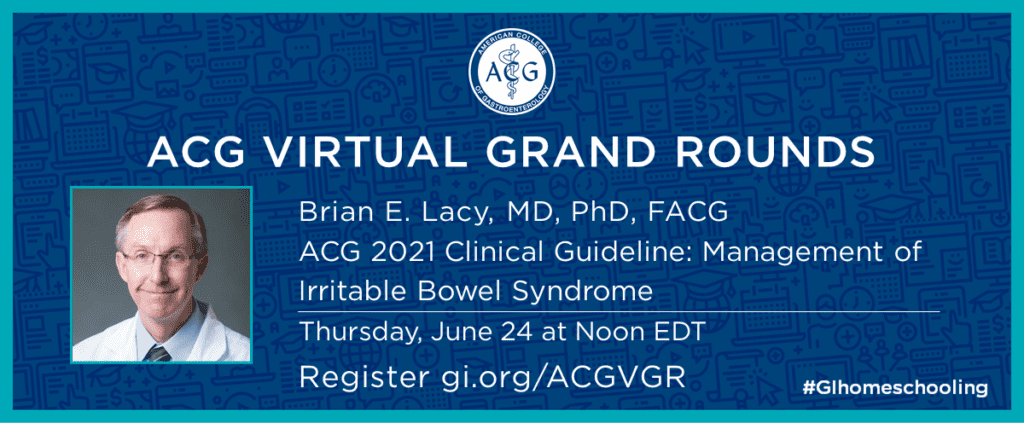 AMERICAN COLLEGE OF GASTROENTEROLOGY
ACG

ACG VIRTUAL GRAND ROUNDS

Brian E. Lacy, MD, PhD, FACG
ACG 2021 Clinical Guideline: Management of Irritable Bowel Syndrome

Thursday, June 24 at Noon EDT

Register gi.org/ACGVGR

#GIhomeschooling